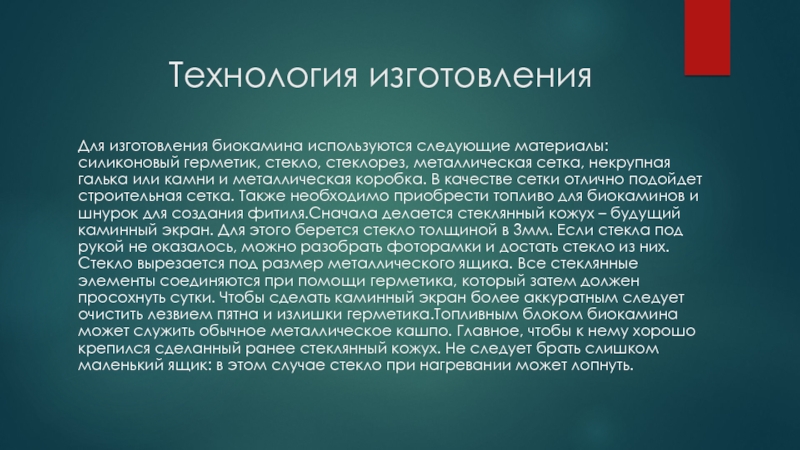 Технология изготовления

Для изготовления биокамина используются следующие материалы: силиконовый герметик, стекло, стеклорез, металлическая сетка, некрупная галька или камни и металлическая коробка. В качестве сетки отлично подойдет строительная сетка. Также необходимо приобрести топливо для биокаминов и шнурок для создания фитиля.Сначала делается стеклянный кожух – будущий каминный экран. Для этого берется стекло толщиной в 3мм. Если стекла под рукой не оказалось, можно разобрать фоторамки и достать стекло из них. Стекло вырезается под размер металлического ящика. Все стеклянные элементы соединяются при помощи герметика, который затем должен просохнуть сутки. Чтобы сделать каминный экран более аккуратным следует очистить лезвием пятна и излишки герметика.Топливным блоком биокамина может служить обычное металлическое кашпо. Главное, чтобы к нему хорошо крепился сделанный ранее стеклянный кожух. Не следует брать слишком маленький ящик: в этом случае стекло при нагревании может лопнуть.